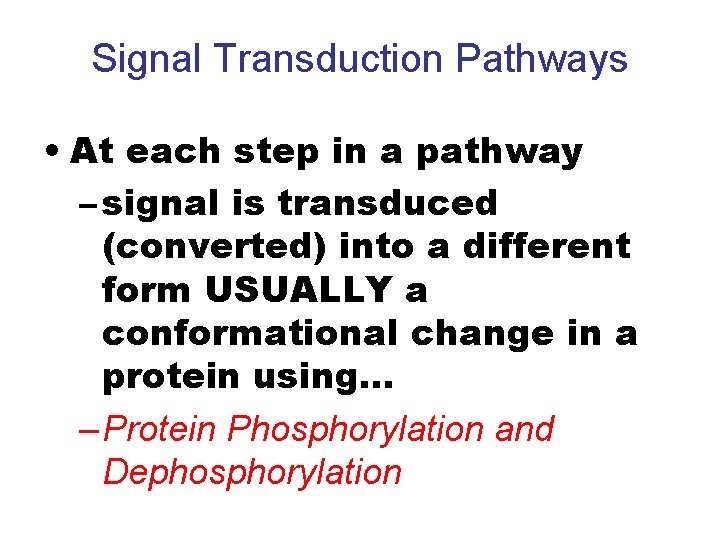 Signal Transduction Pathways

• At each step in a pathway
– signal is transduced (converted) into a different form USUALLY a conformational change in a protein using…
– Protein Phosphorylation and Dephosphorylation